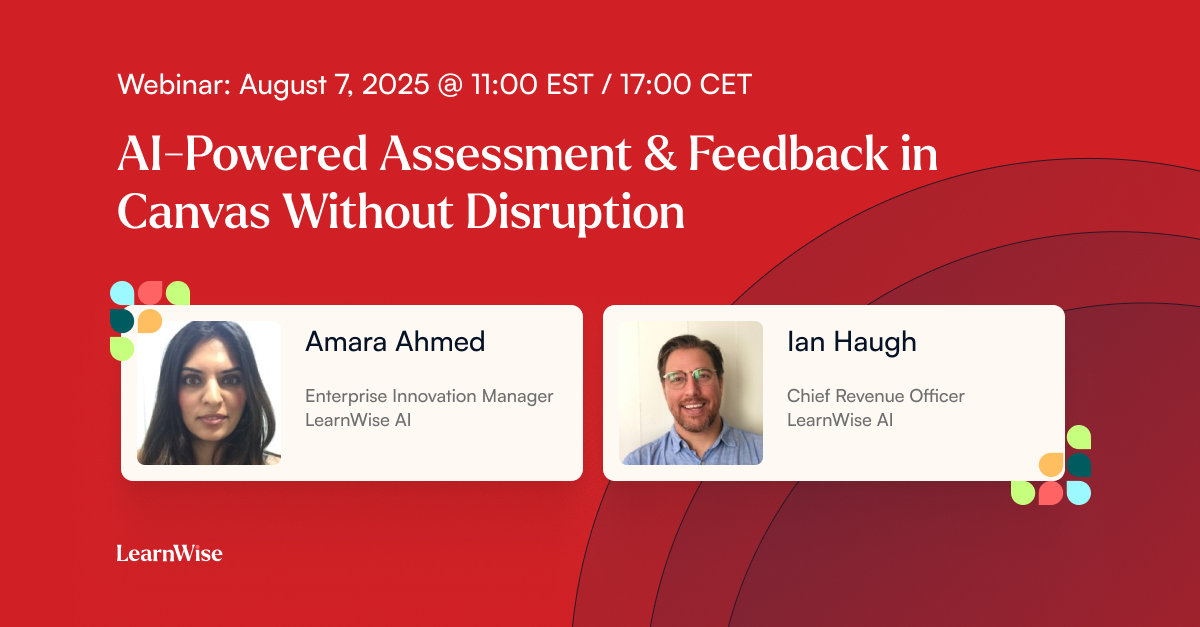 Webinar: August 7, 2025 @ 11:00 EST / 17:00 CET

AI-Powered Assessment & Feedback in Canvas Without Disruption

Amara Ahmed

Enterprise Innovation Manager
LearnWise AI

Ian Haugh

Chief Revenue Officer
LearnWise AI

LearnWise